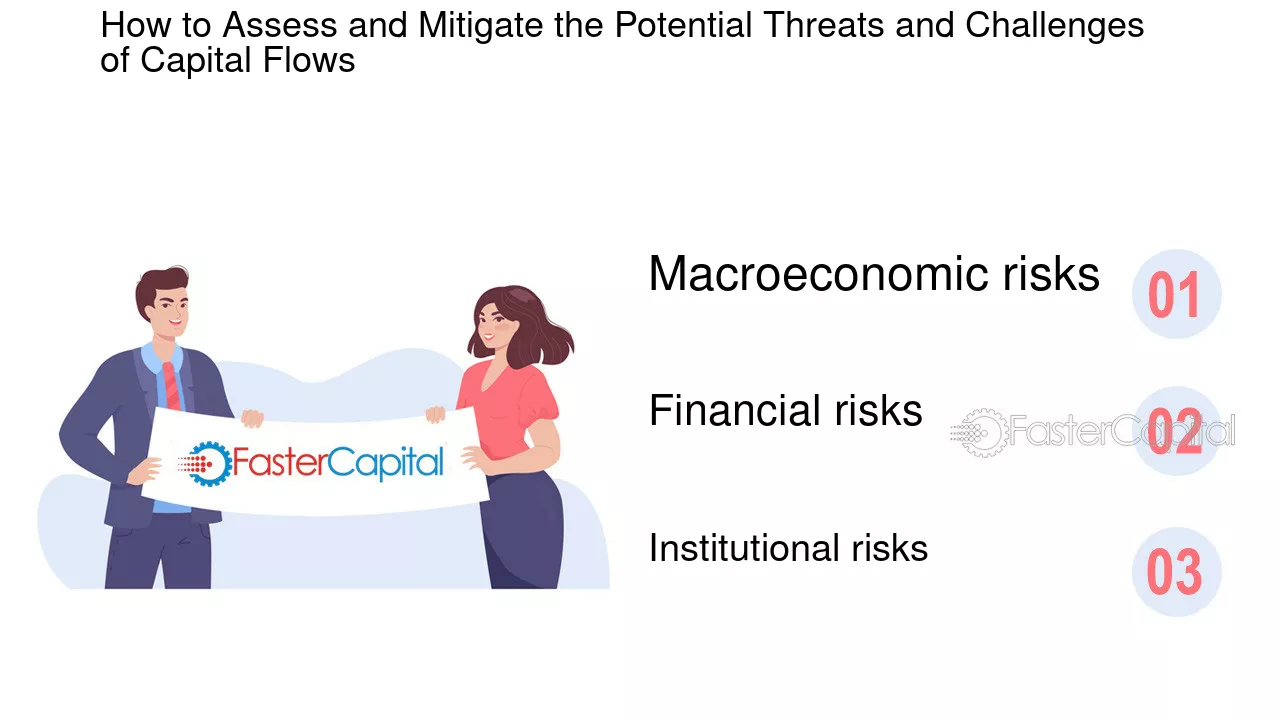 How to Assess and Mitigate the Potential Threats and Challenges of Capital Flows

FasterCapital

Macroeconomic risks
01

Financial risks
02

FasterCapital

Institutional risks
03